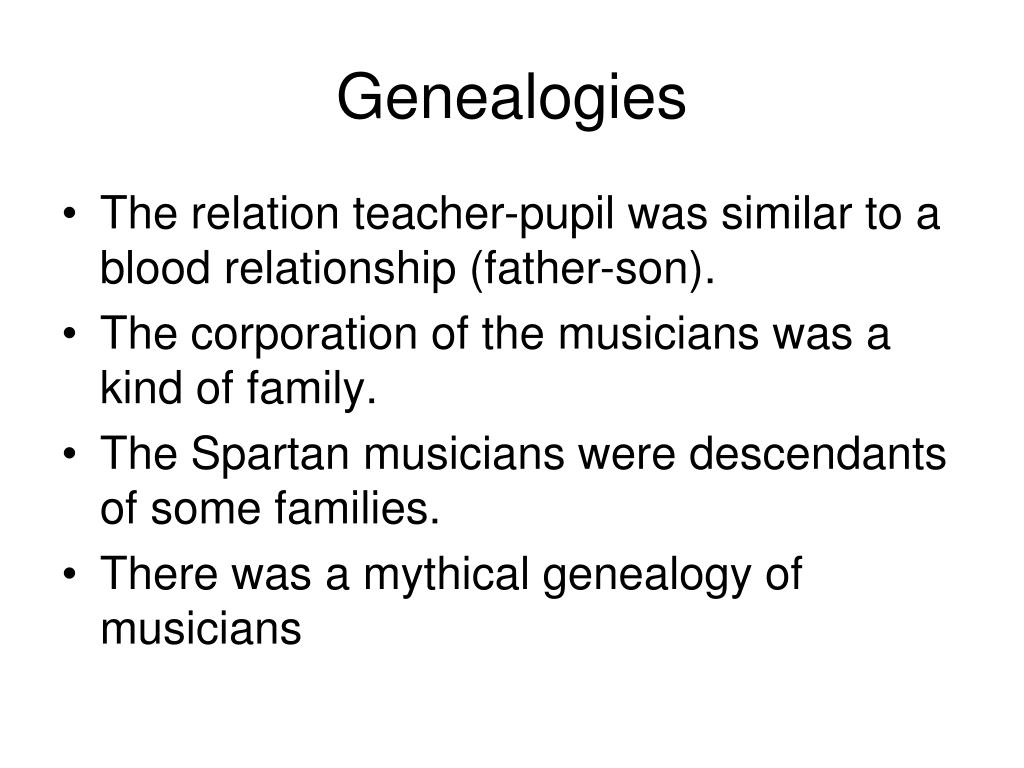 Genealogies

• The relation teacher-pupil was similar to a blood relationship (father-son).
• The corporation of the musicians was a kind of family.
• The Spartan musicians were descendants of some families.
• There was a mythical genealogy of musicians